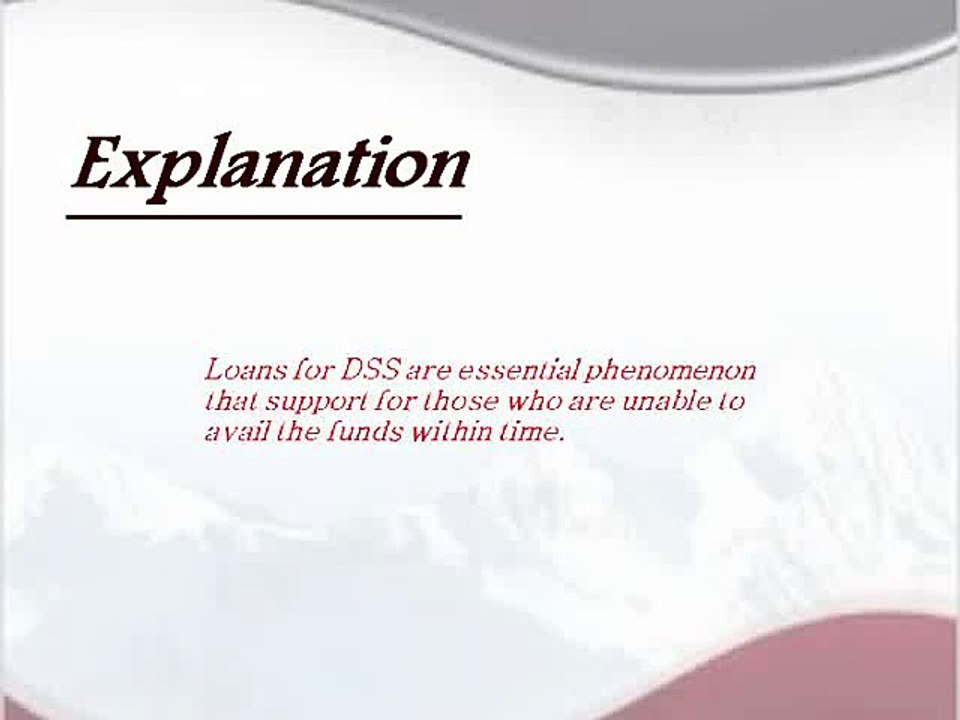 Explanation

Loans for DSS are essential phenomenon that support for those who are unable to avail the funds within time.